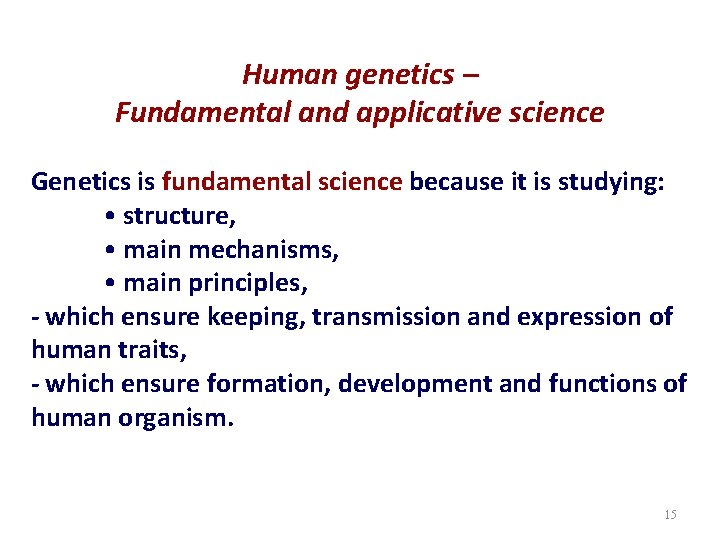 Human genetics –
Fundamental and applicative science

Genetics is fundamental science because it is studying:
• structure,
• main mechanisms,
• main principles,
- which ensure keeping, transmission and expression of human traits,
- which ensure formation, development and functions of human organism.

15